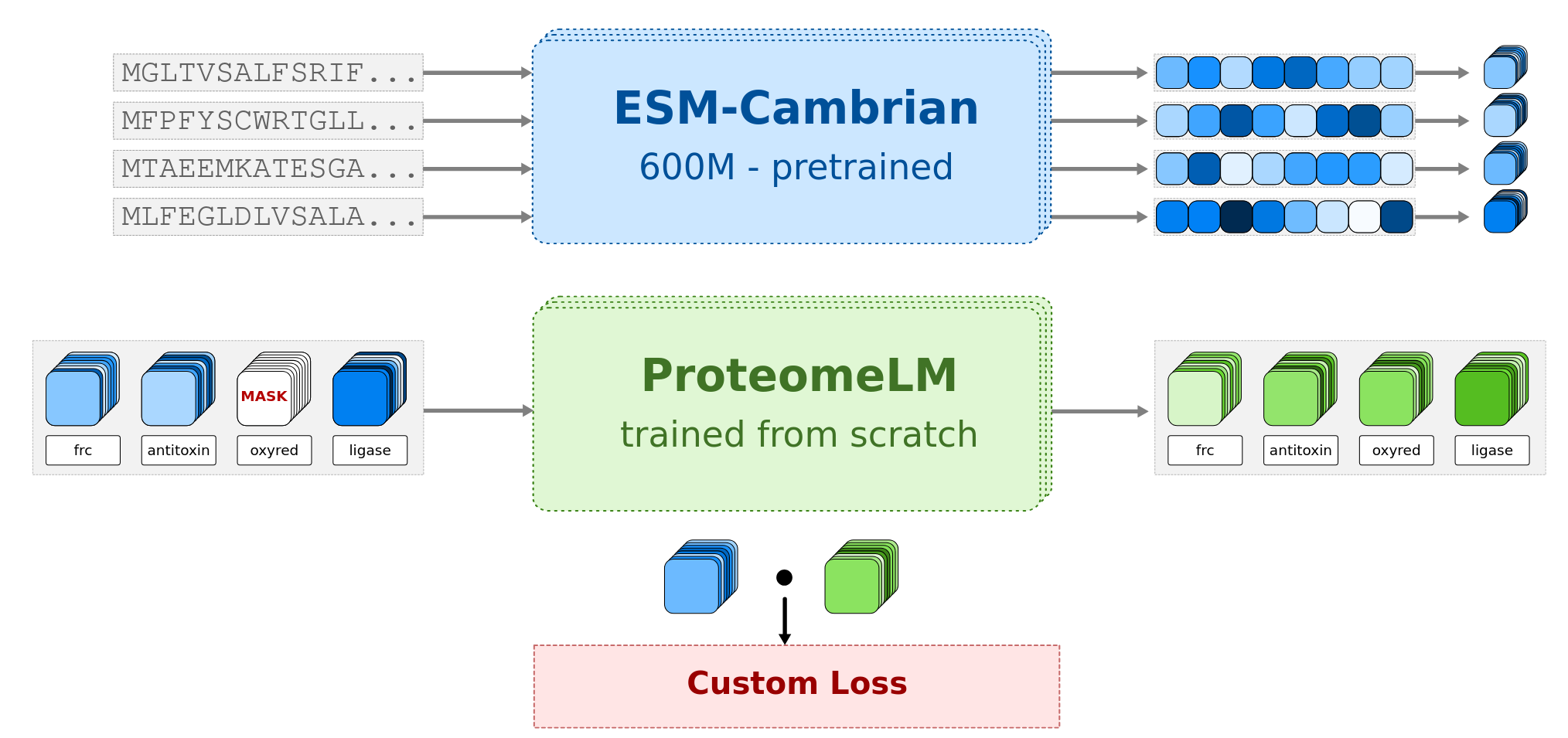 MGLTVSALFSRIF...
MFPFYSCWRTGLL...
MTAEEMKATESGA...
MLFEGLDLVSALA...

ESM-Cambrian
600M - pretrained

MASK
frc
antitoxin
oxyred
ligase

ProteomeLM
trained from scratch

frc
antitoxin
oxyred
ligase

Custom Loss